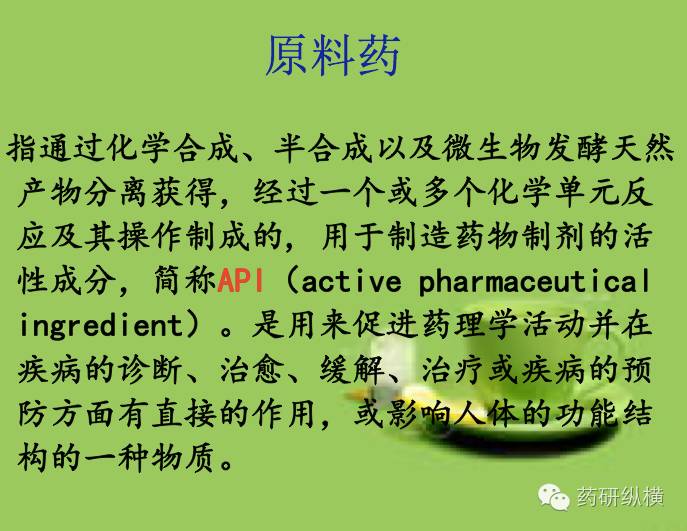 原料药

指通过化学合成、半合成以及微生物发酵天然产物分离获得，经过一个或多个化学单元反应及其操作制成的，用于制造药物制剂的活性成分，简称API（active pharmaceutical ingredient）。是用来促进药理学活动并在疾病的诊断、治愈、缓解、治疗或疾病的预防方面有直接的作用，或影响人体的功能结构的一种物质。

药研纵横